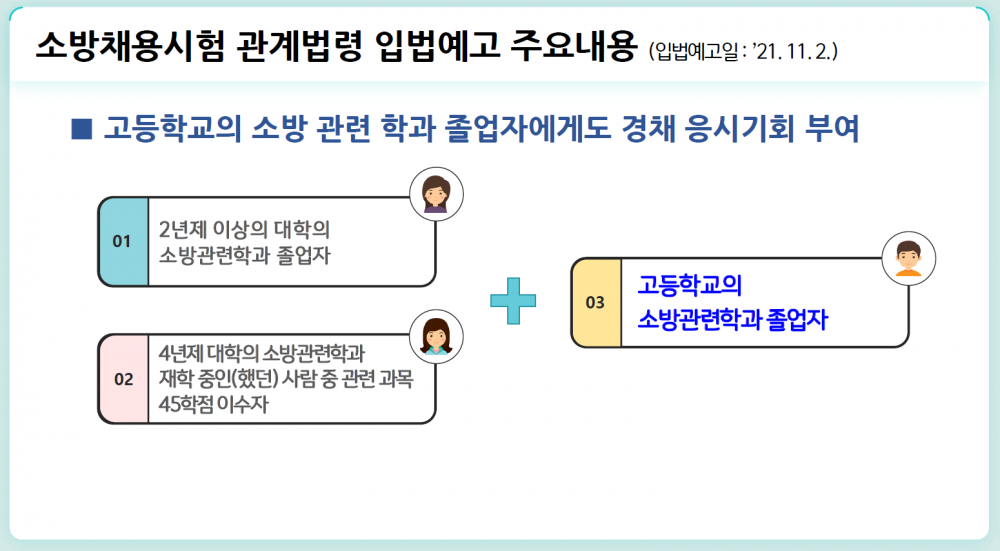 소방채용시험 관계법령 입법예고 주요내용 (입법예고일 : '21. 11. 2.)

■ 고등학교의 소방 관련 학과 졸업자에게도 경채 응시기회 부여

01
2년제 이상의 대학의 소방관련학과 졸업자

02
4년제 대학의 소방관련학과 재학 중인(했던) 사람 중 관련 과목 45학점 이수자

03
고등학교의 소방관련학과 졸업자